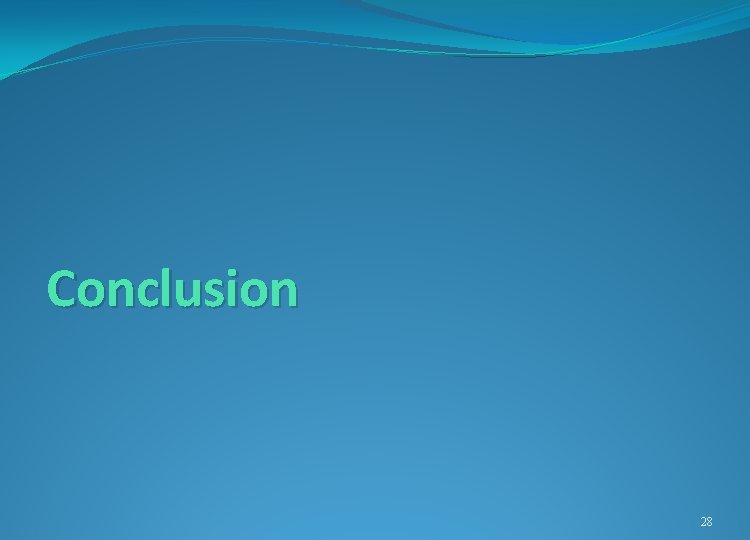 Conclusion

28